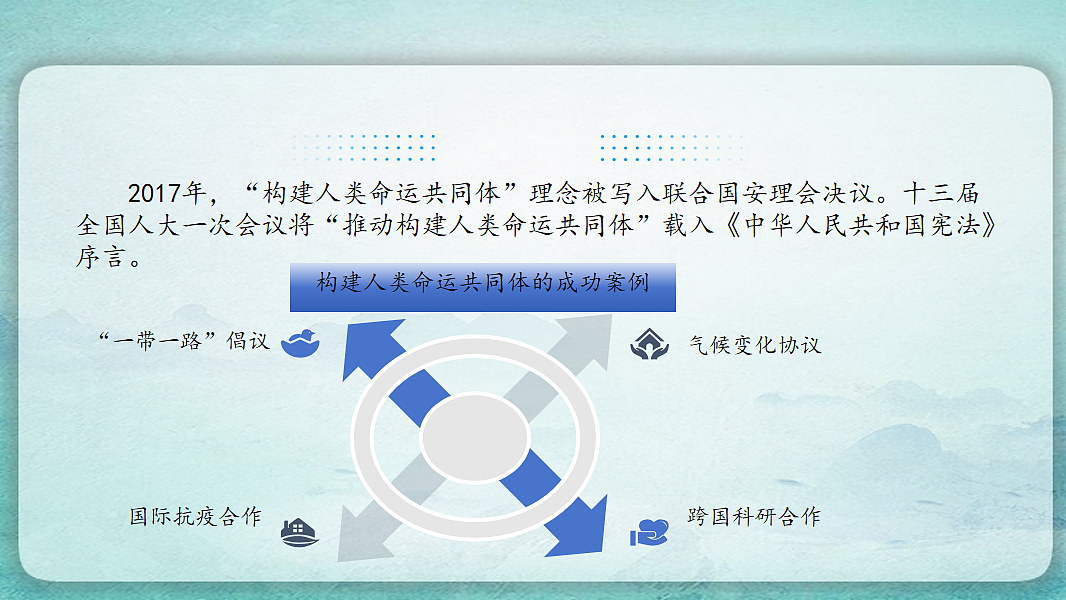 2017年，“构建人类命运共同体”理念被写入联合国安理会决议。十三届全国人大一次会议将“推动构建人类命运共同体”载入《中华人民共和国宪法》序言。

构建人类命运共同体的成功案例

“一带一路”倡议

气候变化协议

国际抗疫合作

跨国科研合作